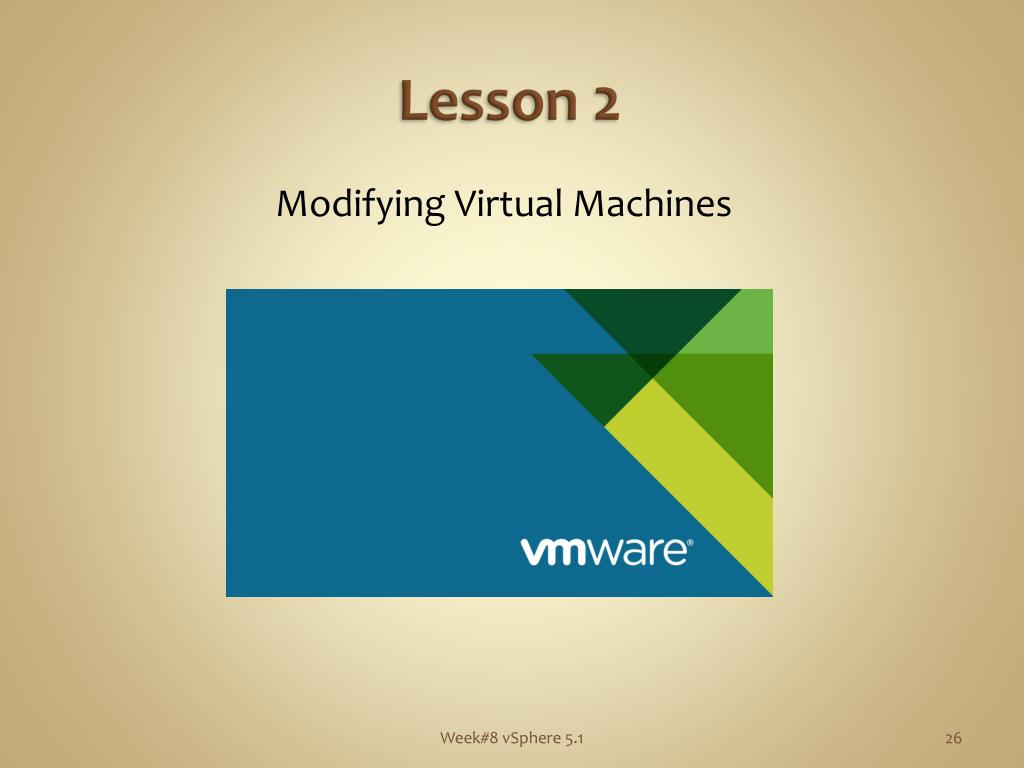 Lesson 2

Modifying Virtual Machines

vmware®

Week#8 vSphere 5.1

26